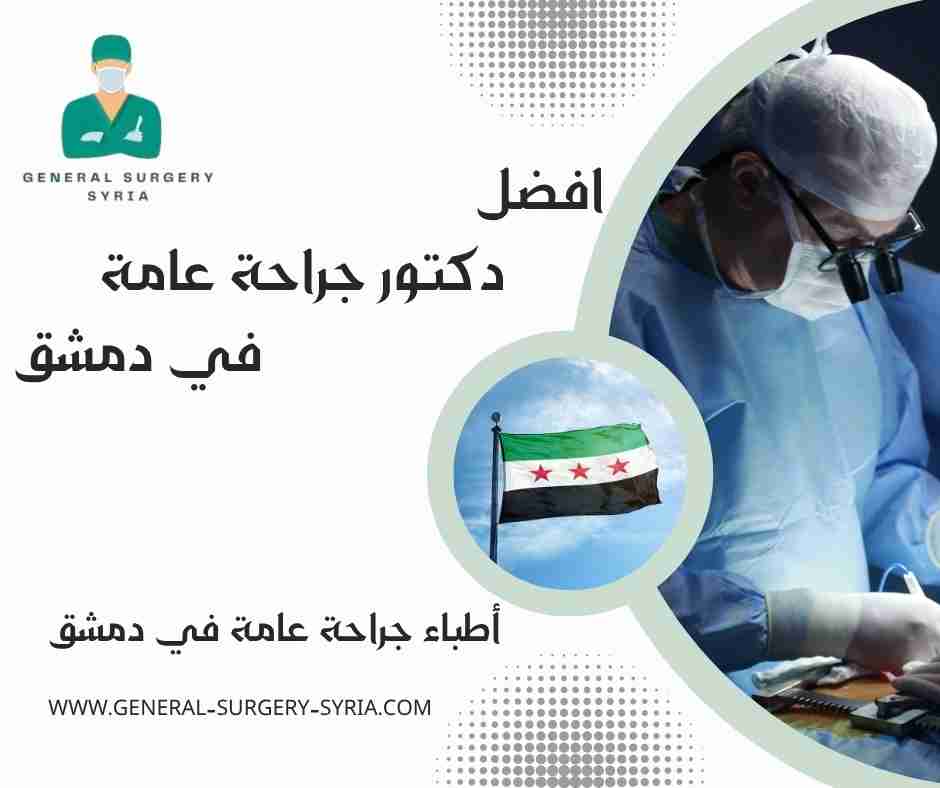 GENERAL SURGERY SYRIA

افضل
دكتور جراحة عامة
في دمشق

أطباء جراحة عامة في دمشق

WWW.GENERAL-SURGERY-SYRIA.COM